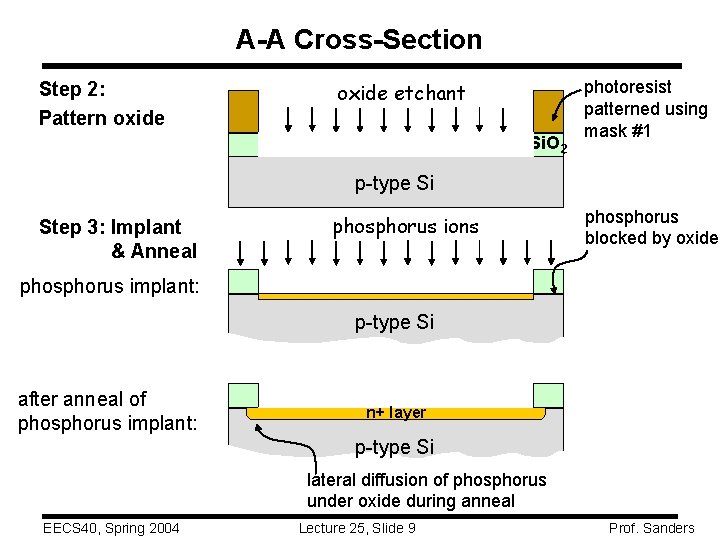 A-A Cross-Section

Step 2:
Pattern oxide

oxide etchant

photoresist patterned using mask #1

$SiO_2$

p-type Si

Step 3: Implant & Anneal

phosphorus ions

phosphorus blocked by oxide

phosphorus implant:

p-type Si

after anneal of phosphorus implant:

n+ layer

p-type Si

lateral diffusion of phosphorus under oxide during anneal

EECS40, Spring 2004

Lecture 25, Slide 9

Prof. Sanders